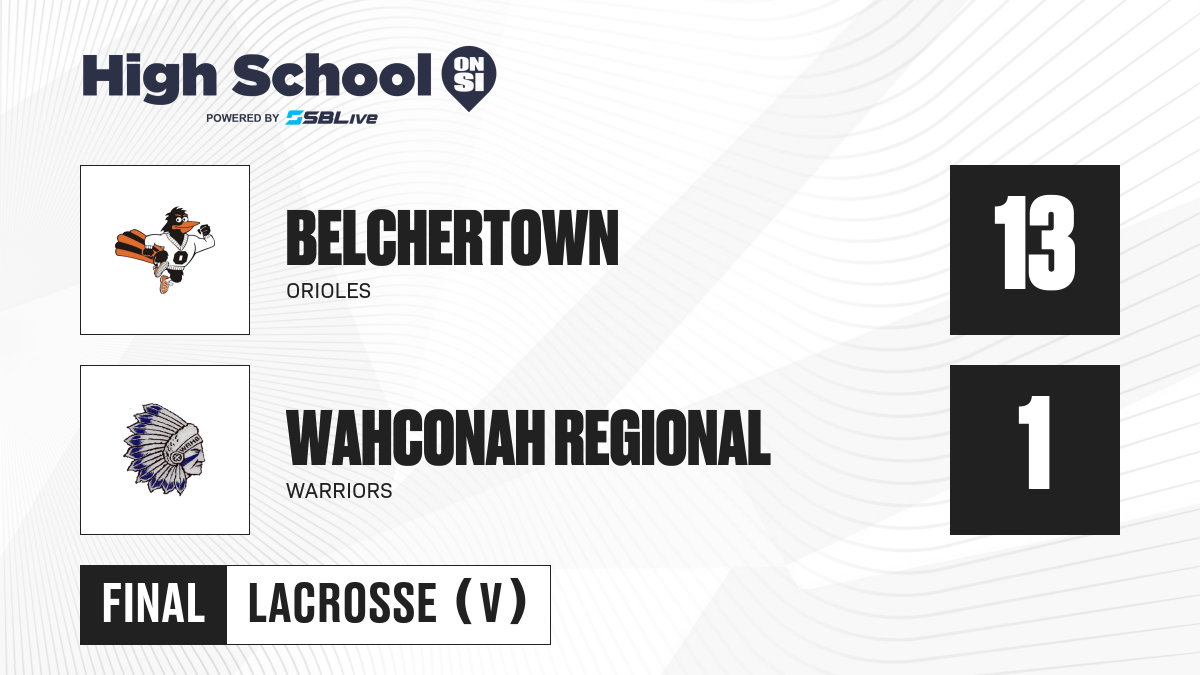 High School ON SI
POWERED BY SBLive

BELCHERTOWN
ORIOLES
13

WAHCONAH REGIONAL
WARRIORS
1

FINAL
LACROSSE (V)